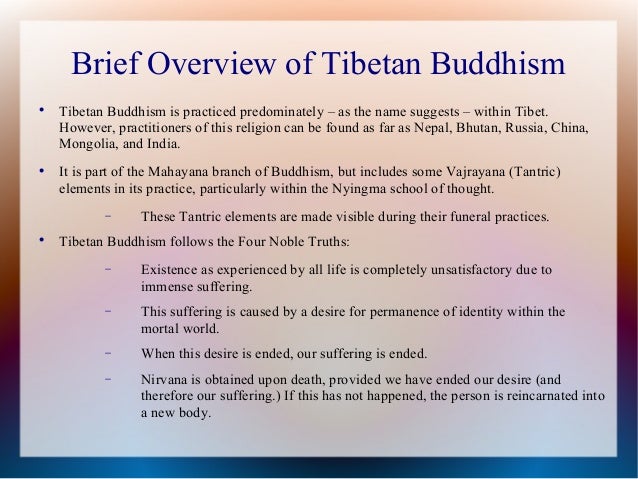 Brief Overview of Tibetan Buddhism

• Tibetan Buddhism is practiced predominately – as the name suggests – within Tibet. However, practitioners of this religion can be found as far as Nepal, Bhutan, Russia, China, Mongolia, and India.

• It is part of the Mahayana branch of Buddhism, but includes some Vajrayana (Tantric) elements in its practice, particularly within the Nyingma school of thought.

– These Tantric elements are made visible during their funeral practices.

• Tibetan Buddhism follows the Four Noble Truths:

– Existence as experienced by all life is completely unsatisfactory due to immense suffering.

– This suffering is caused by a desire for permanence of identity within the mortal world.

– When this desire is ended, our suffering is ended.

– Nirvana is obtained upon death, provided we have ended our desire (and therefore our suffering.) If this has not happened, the person is reincarnated into a new body.